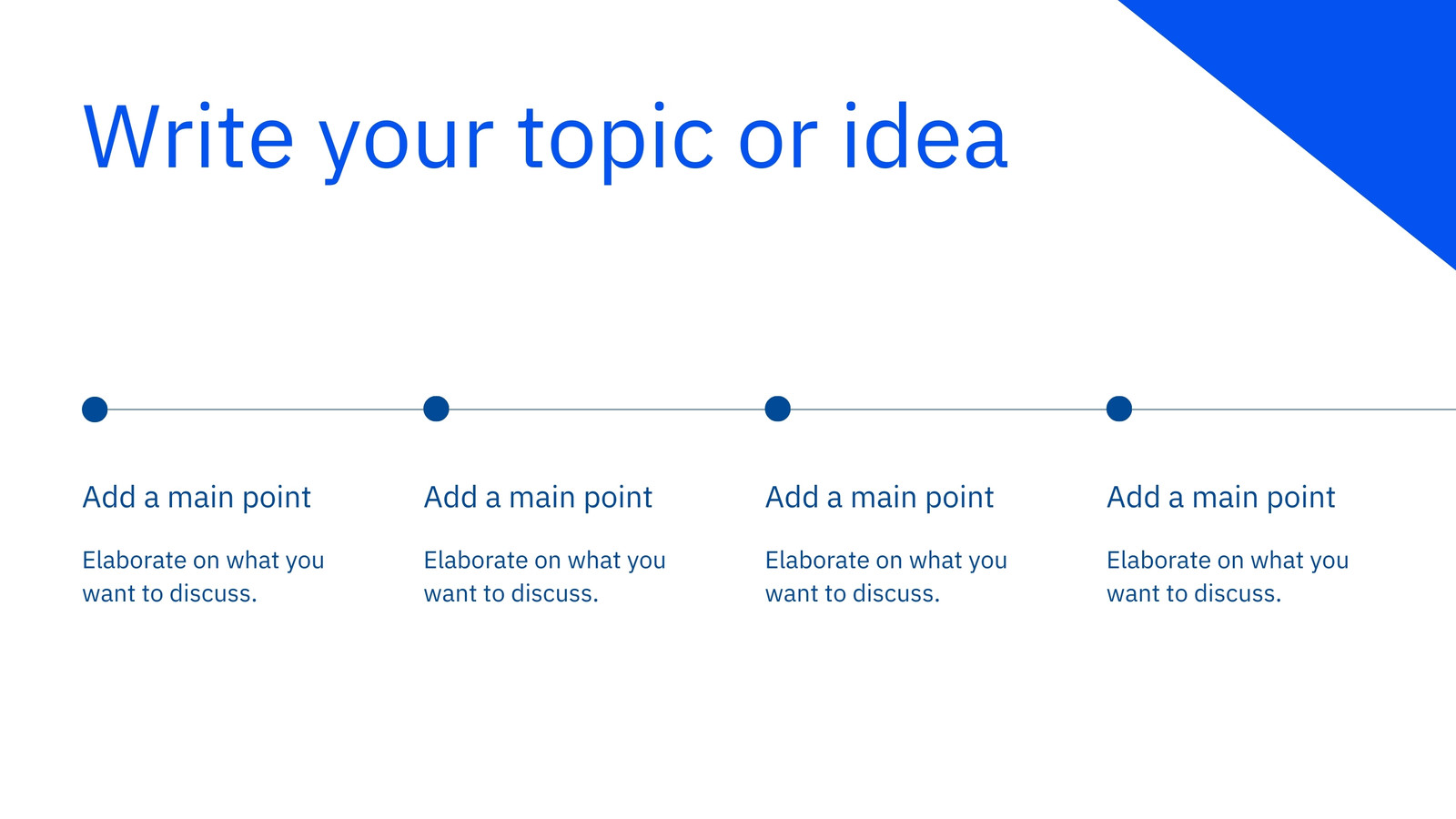 Write your topic or idea

Add a main point

Elaborate on what you want to discuss.

Add a main point

Elaborate on what you want to discuss.

Add a main point

Elaborate on what you want to discuss.

Add a main point

Elaborate on what you want to discuss.